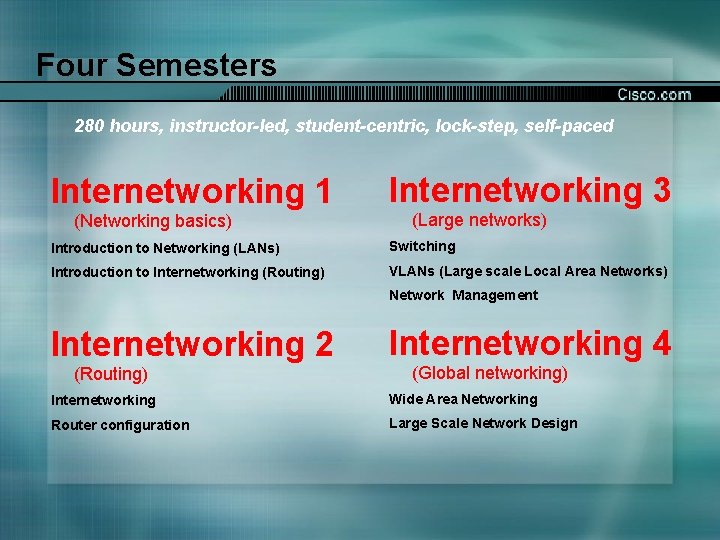 Four Semesters

Cisco.com

280 hours, instructor-led, student-centric, lock-step, self-paced

Internetworking 1
(Networking basics)
Introduction to Networking (LANs)
Introduction to Internetworking (Routing)

Internetworking 2
(Routing)
Internetworking
Router configuration

Internetworking 3
(Large networks)
Switching
VLANs (Large scale Local Area Networks)
Network Management

Internetworking 4
(Global networking)
Wide Area Networking
Large Scale Network Design